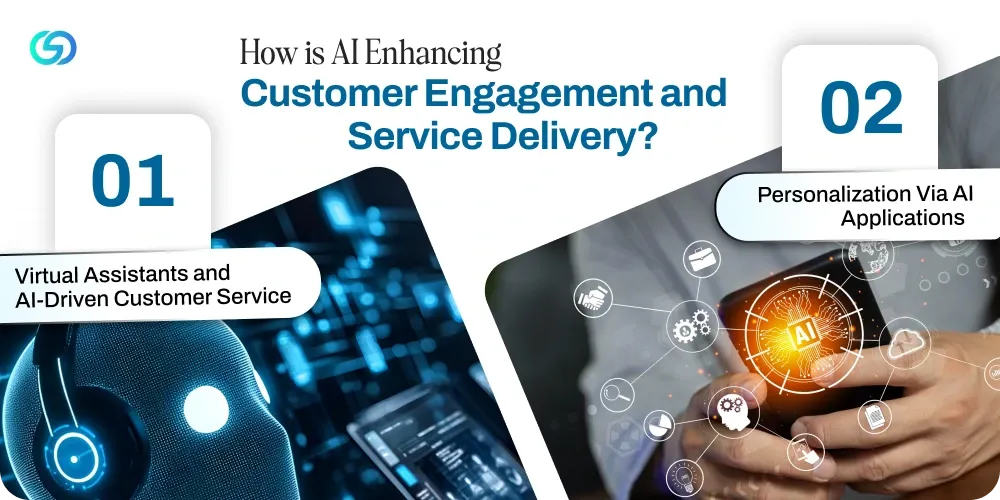 How is AI Enhancing
Customer Engagement and Service Delivery?

01

Virtual Assistants and AI-Driven Customer Service

02

Personalization Via AI Applications

AI